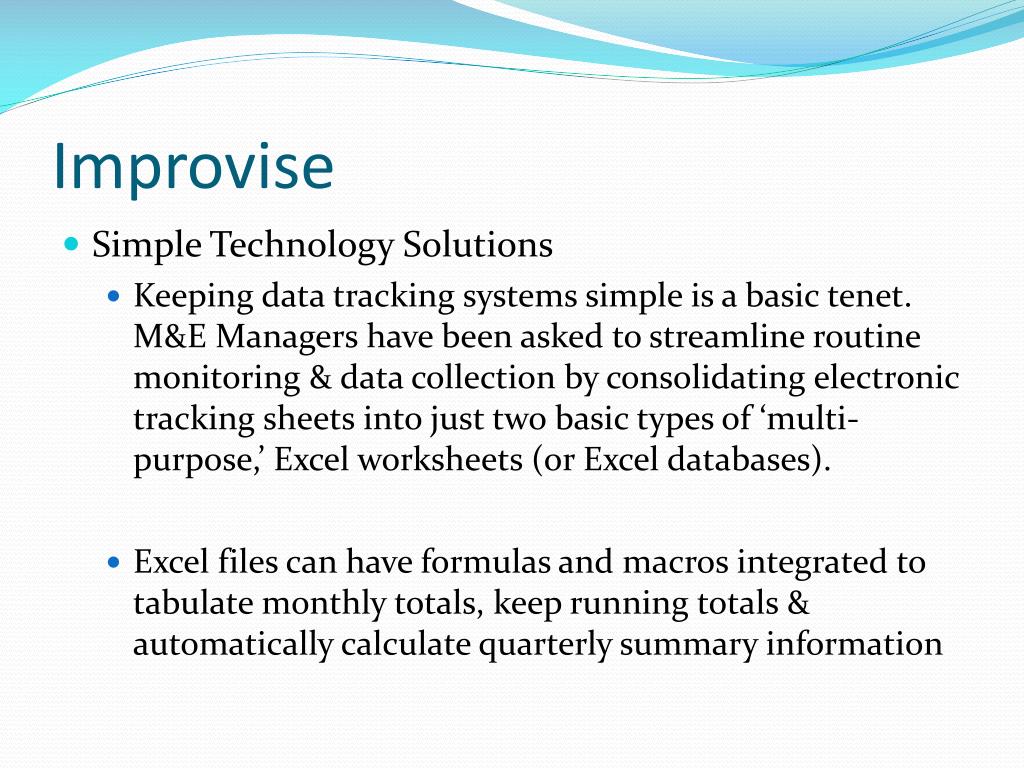 Improvise

Simple Technology Solutions

Keeping data tracking systems simple is a basic tenet. M&E Managers have been asked to streamline routine monitoring & data collection by consolidating electronic tracking sheets into just two basic types of ‘multi-purpose,’ Excel worksheets (or Excel databases).

Excel files can have formulas and macros integrated to tabulate monthly totals, keep running totals & automatically calculate quarterly summary information